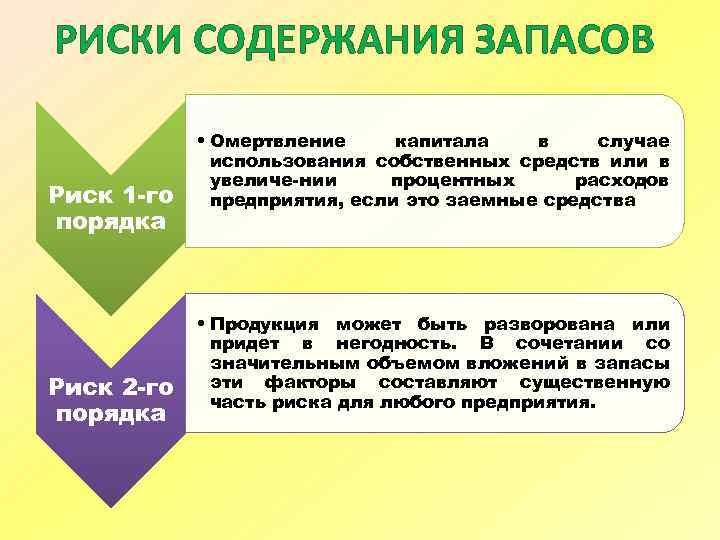 РИСКИ СОДЕРЖАНИЯ ЗАПАСОВ

Риск 1-го порядка

• Омертвление капитала в случае использования собственных средств или в увеличе-нии процентных расходов предприятия, если это заемные средства

Риск 2-го порядка

• Продукция может быть разворована или придет в негодность. В сочетании со значительным объемом вложений в запасы эти факторы составляют существенную часть риска для любого предприятия.